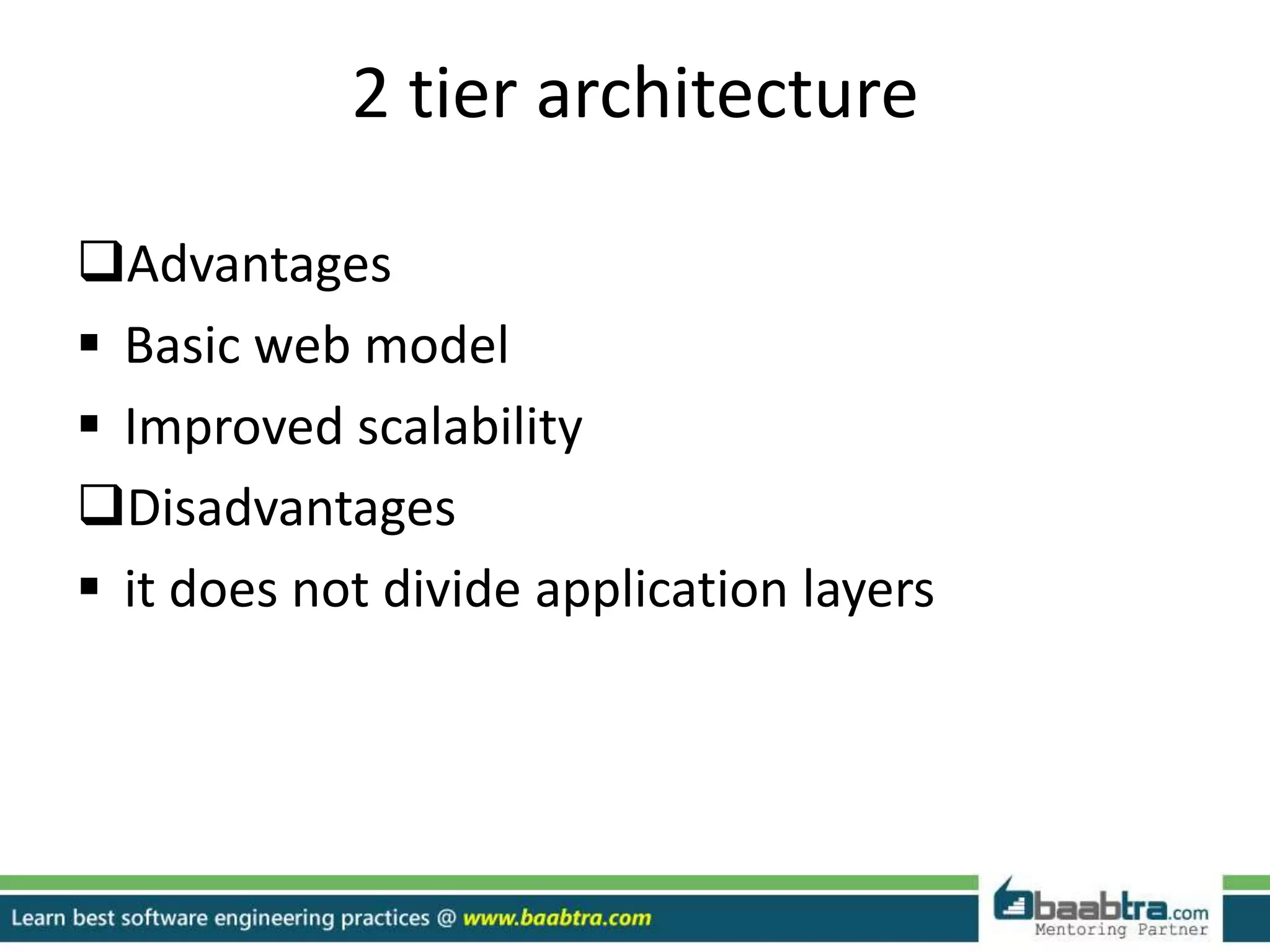 2 tier architecture

❑Advantages
▪ Basic web model
▪ Improved scalability
❑Disadvantages
▪ it does not divide application layers

Learn best software engineering practices @ www.baabtra.com

baabtra.com
Mentoring Partner